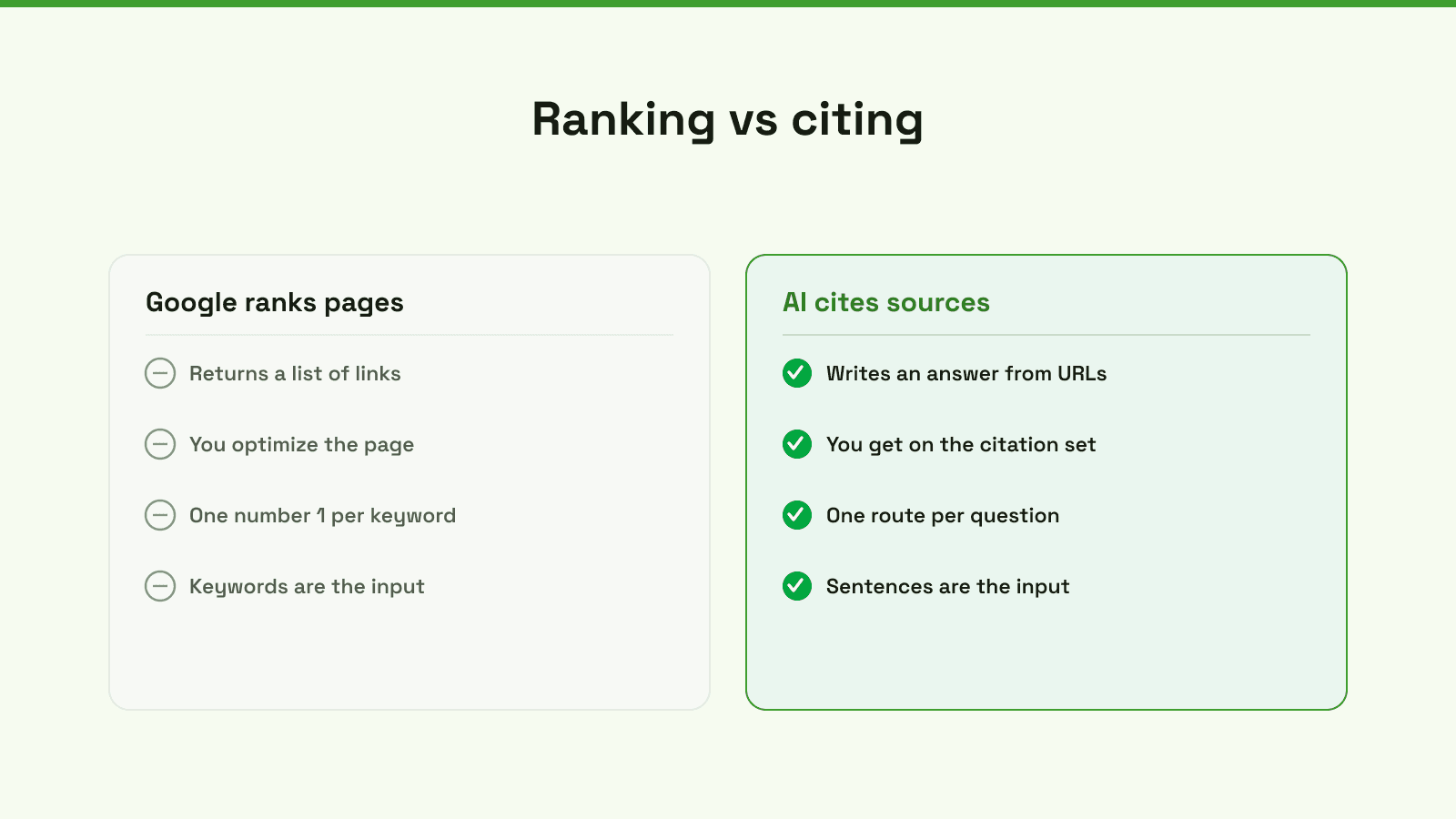 Ranking vs citing

Google ranks pages

Returns a list of links

You optimize the page

One number 1 per keyword

Keywords are the input

AI cites sources

Writes an answer from URLs

You get on the citation set

One route per question

Sentences are the input